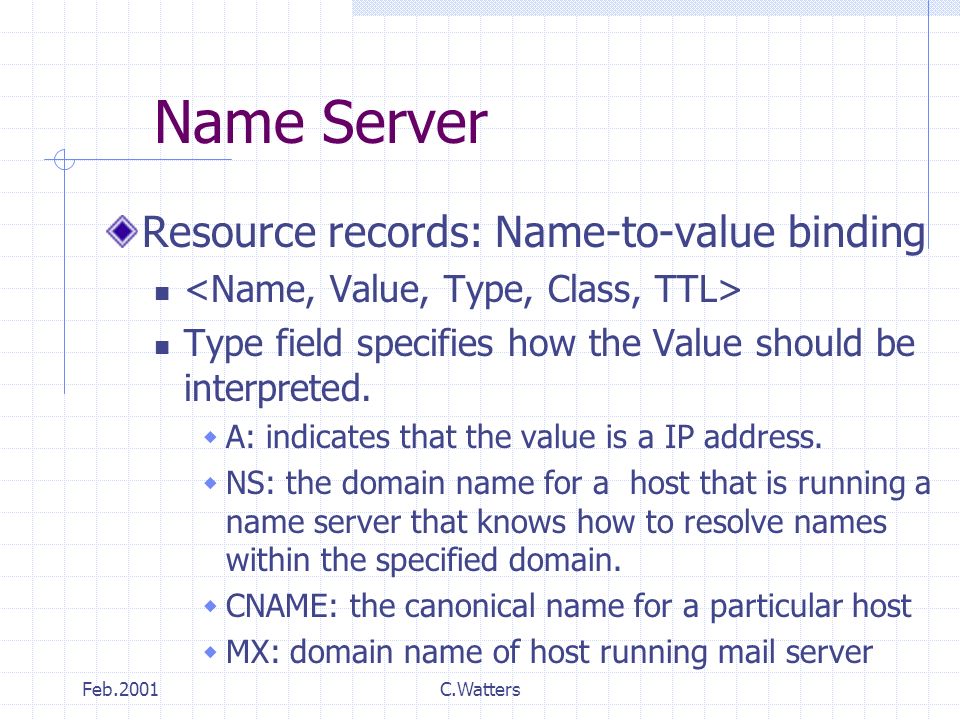 Name Server

Resource records: Name-to-value binding

<Name, Value, Type, Class, TTL>

Type field specifies how the Value should be interpreted.

A: indicates that the value is a IP address.

NS: the domain name for a host that is running a name server that knows how to resolve names within the specified domain.

CNAME: the canonical name for a particular host

MX: domain name of host running mail server

Feb.2001

C.Watters